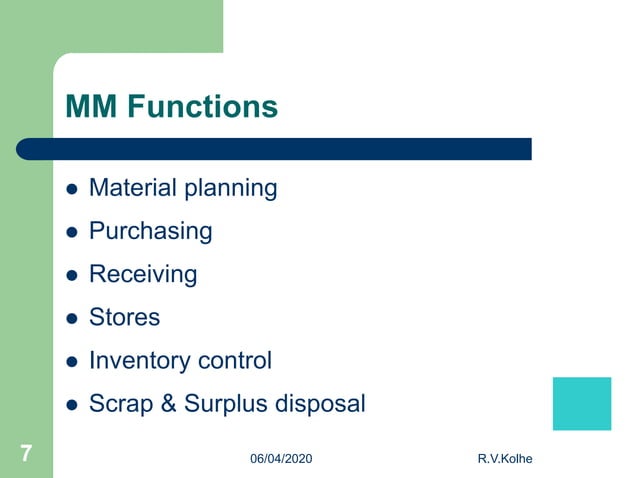 MM Functions

- Material planning
- Purchasing
- Receiving
- Stores
- Inventory control
- Scrap & Surplus disposal

7

06/04/2020

R.V.Kolhe